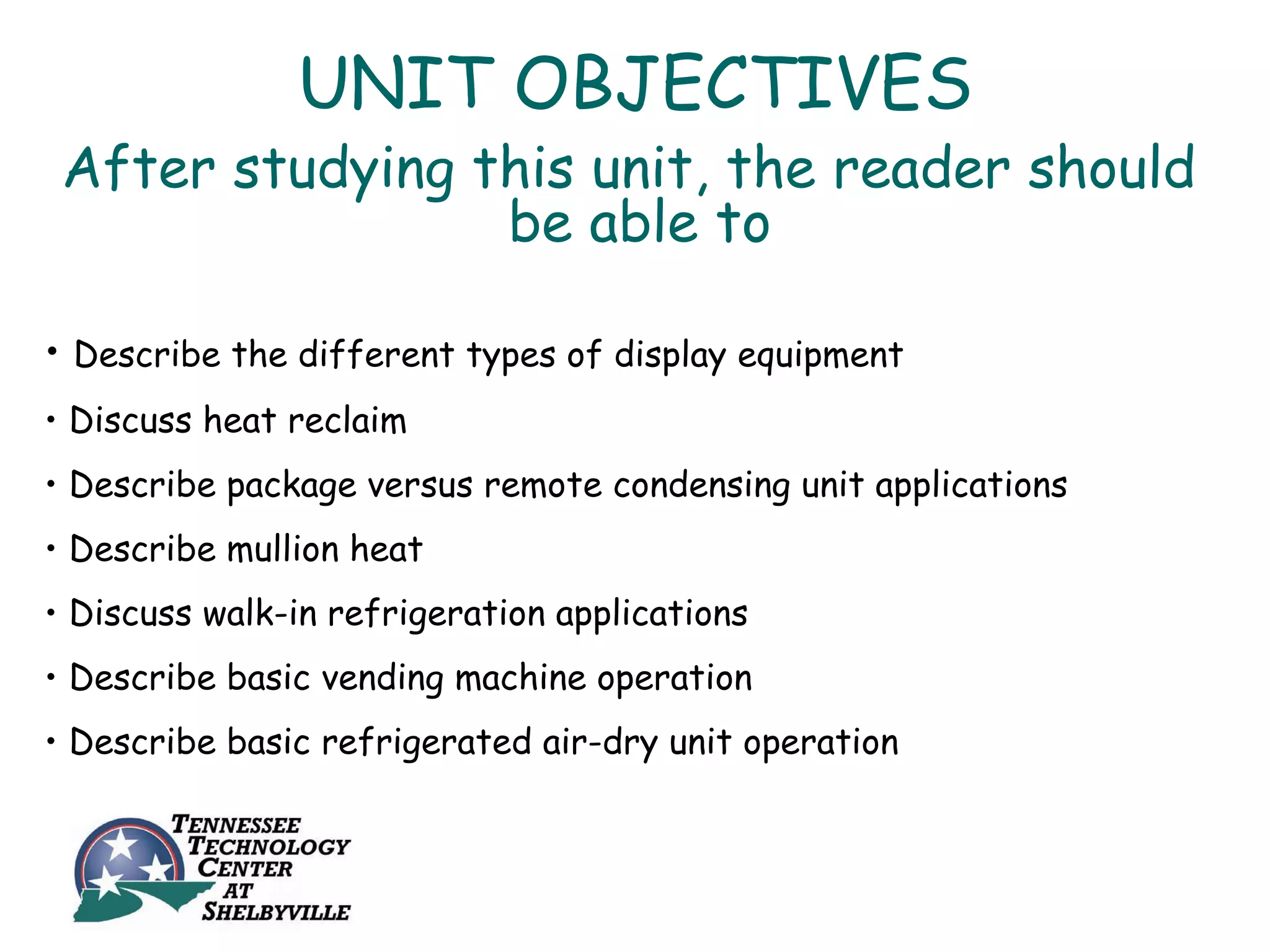 UNIT OBJECTIVES
After studying this unit, the reader should be able to

• Describe the different types of display equipment
• Discuss heat reclaim
• Describe package versus remote condensing unit applications
• Describe mullion heat
• Discuss walk-in refrigeration applications
• Describe basic vending machine operation
• Describe basic refrigerated air-dry unit operation

TENNESSEE TECHNOLOGY CENTER AT SHELBYVILLE